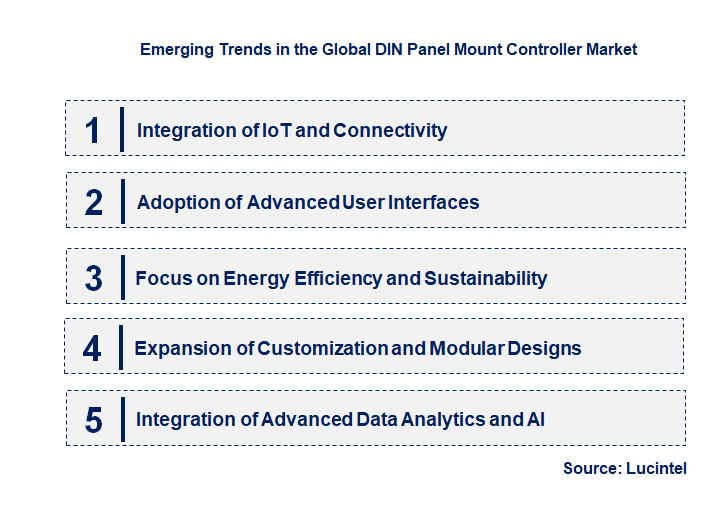 Emerging Trends in the Global DIN Panel Mount Controller Market

1 Integration of IoT and Connectivity

2 Adoption of Advanced User Interfaces

3 Focus on Energy Efficiency and Sustainability

4 Expansion of Customization and Modular Designs

5 Integration of Advanced Data Analytics and AI

Source: Lucintel